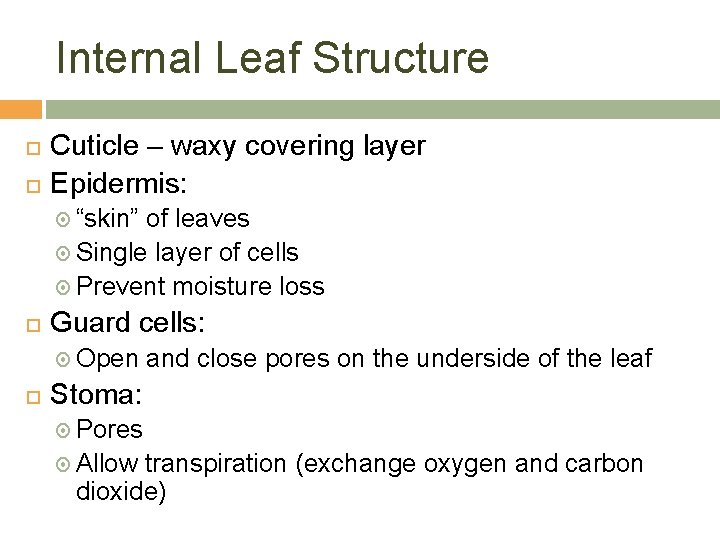 Internal Leaf Structure

Cuticle – waxy covering layer
Epidermis:
“skin” of leaves
Single layer of cells
Prevent moisture loss
Guard cells:
Open and close pores on the underside of the leaf
Stoma:
Pores
Allow transpiration (exchange oxygen and carbon dioxide)